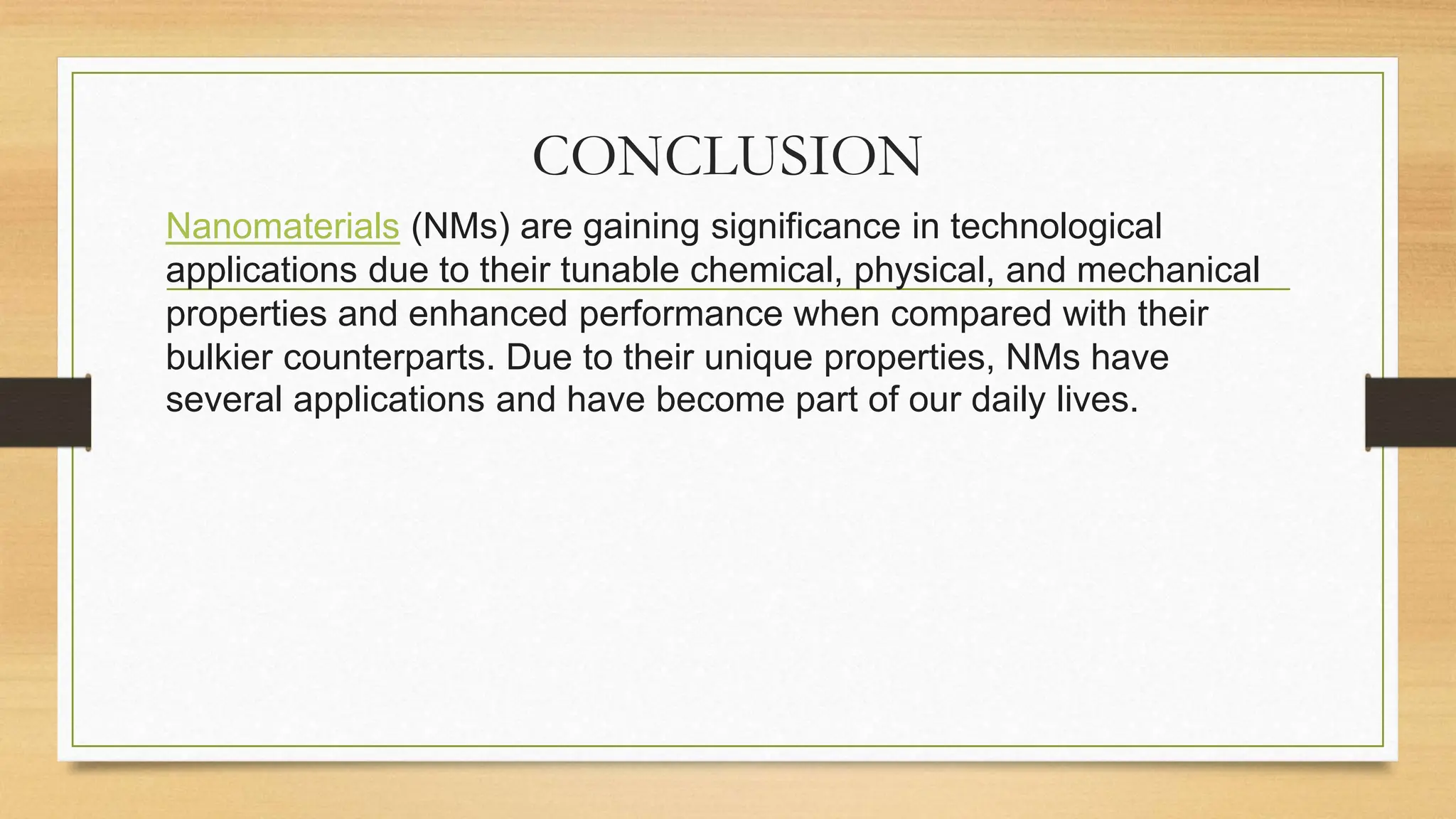 CONCLUSION

Nanomaterials (NMs) are gaining significance in technological applications due to their tunable chemical, physical, and mechanical properties and enhanced performance when compared with their bulkier counterparts. Due to their unique properties, NMs have several applications and have become part of our daily lives.